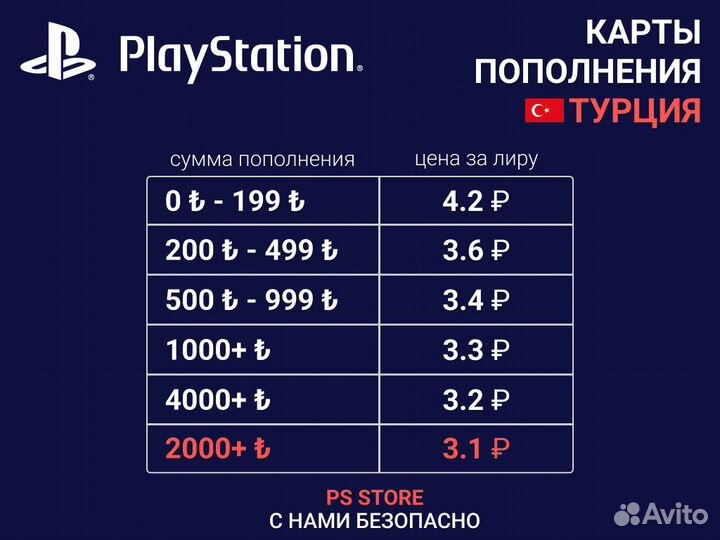 PlayStation®

КАРТЫ ПОПОЛНЕНИЯ ТУРЦИЯ

| сумма пополнения | цена за лиру |
|---|---|
| 0 ₺ - 199 ₺ | 4.2 ₽ |
| 200 ₺ - 499 ₺ | 3.6 ₽ |
| 500 ₺ - 999 ₺ | 3.4 ₽ |
| 1000+ ₺ | 3.3 ₽ |
| 4000+ ₺ | 3.2 ₽ |
| 2000+ ₺ | 3.1 ₽ |

PS STORE
С НАМИ БЕЗОПАСНО

Avito